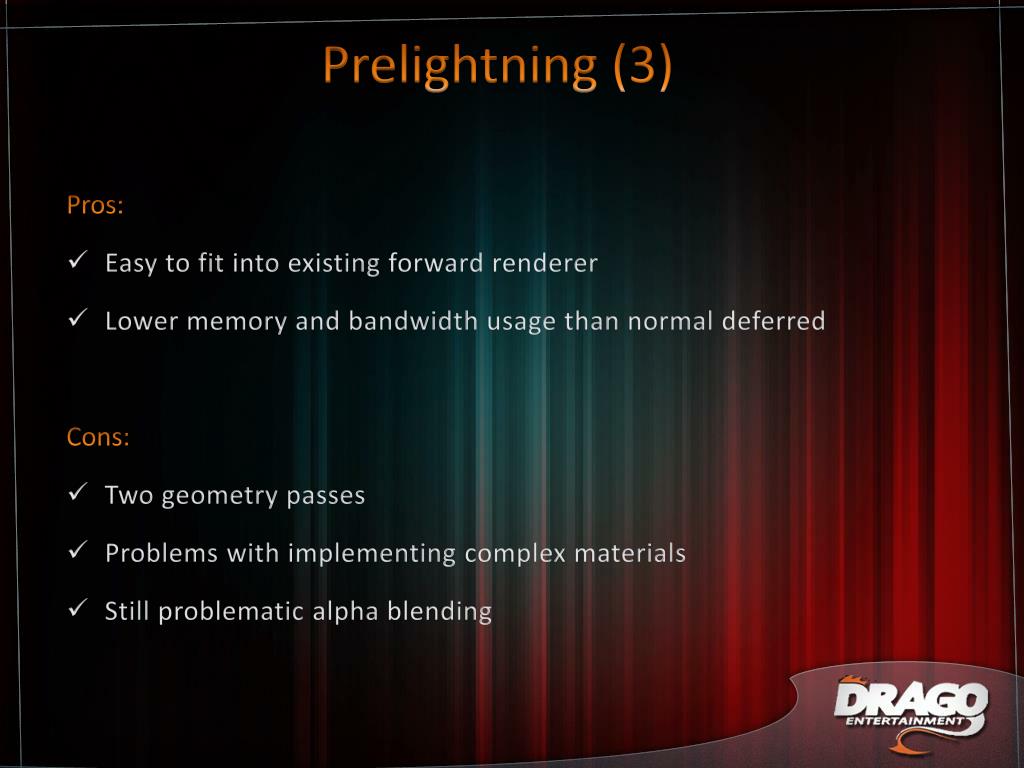 Prelightning (3)

Pros:

✓ Easy to fit into existing forward renderer

✓ Lower memory and bandwidth usage than normal deferred

Cons:

✓ Two geometry passes

✓ Problems with implementing complex materials

✓ Still problematic alpha blending

DRAGO ENTERTAINMENT